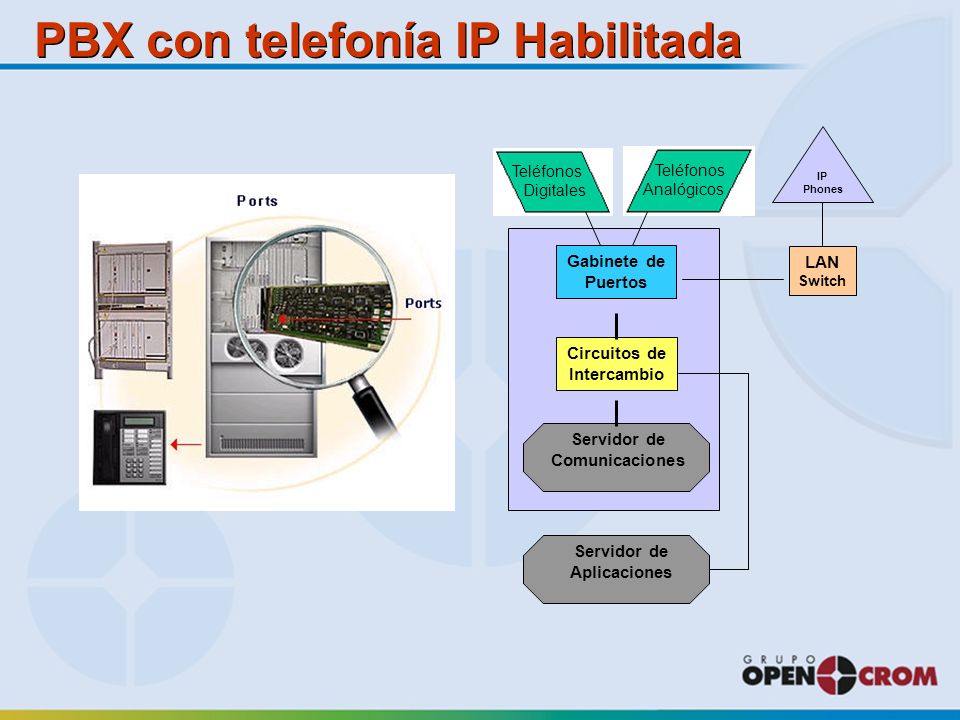 PBX con telefonía IP Habilitada

Ports

Ports

Teléfonos Digitales

Teléfonos Analógicos

IP Phones

Gabinete de Puertos

LAN Switch

Circuitos de Intercambio

Servidor de Comunicaciones

Servidor de Aplicaciones

GRUPO OPEN CROM